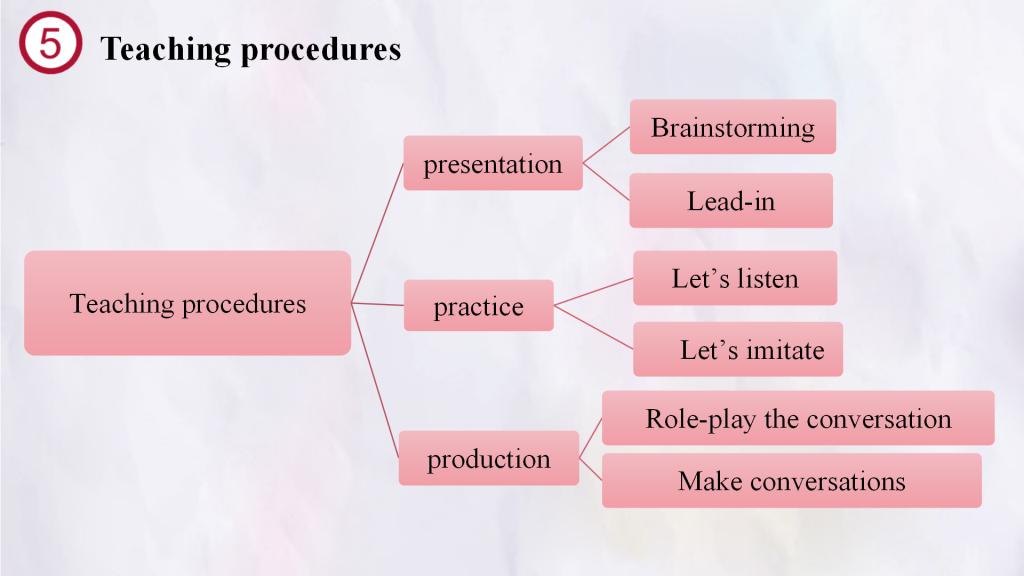 5 Teaching procedures

Teaching procedures

presentation

Brainstorming

Lead-in

practice

Let’s listen

Let’s imitate

production

Role-play the conversation

Make conversations